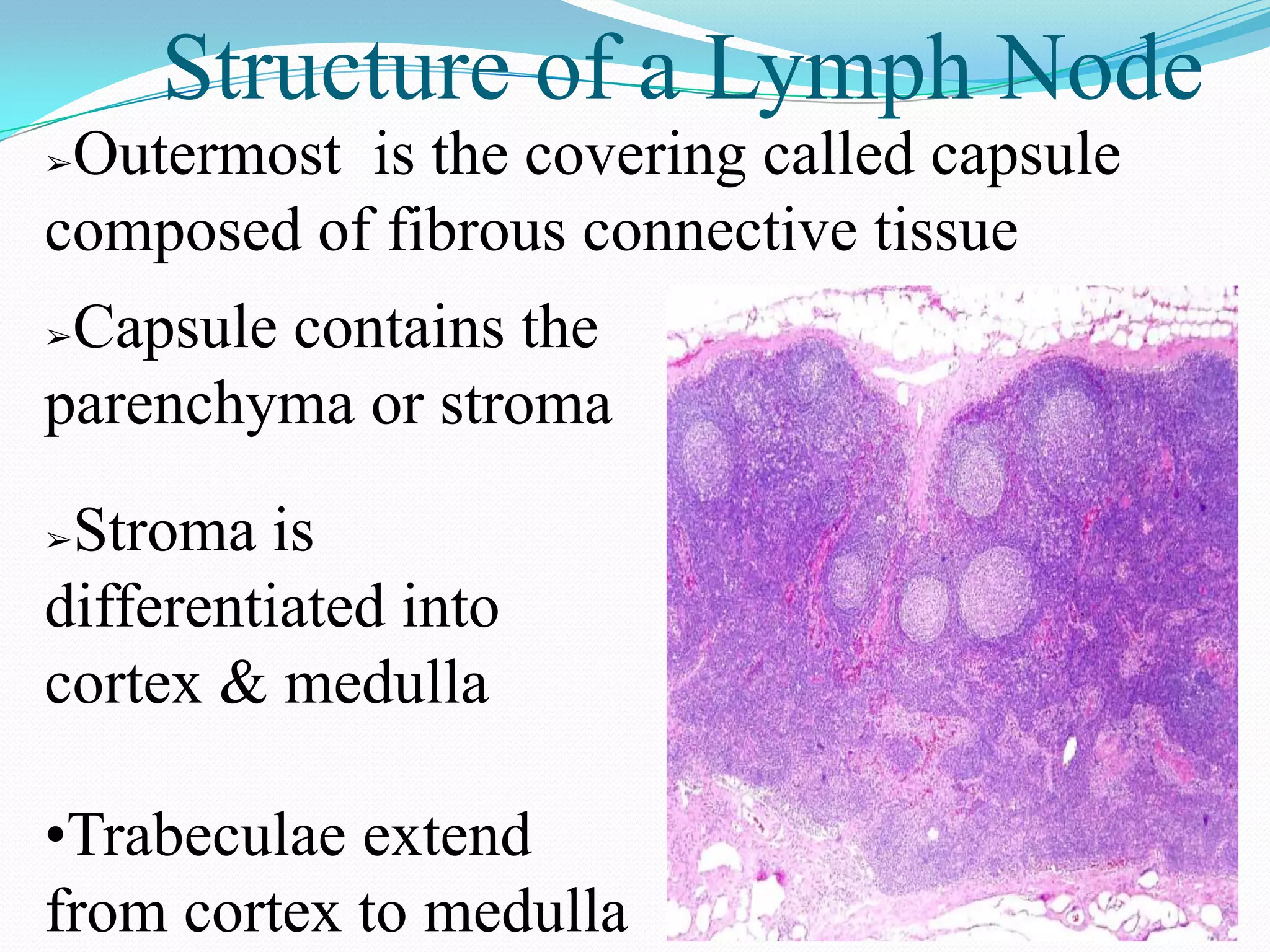 Structure of a Lymph Node

➢Outermost is the covering called capsule composed of fibrous connective tissue

➢Capsule contains the parenchyma or stroma

➢Stroma is differentiated into cortex & medulla

•Trabeculae extend from cortex to medulla